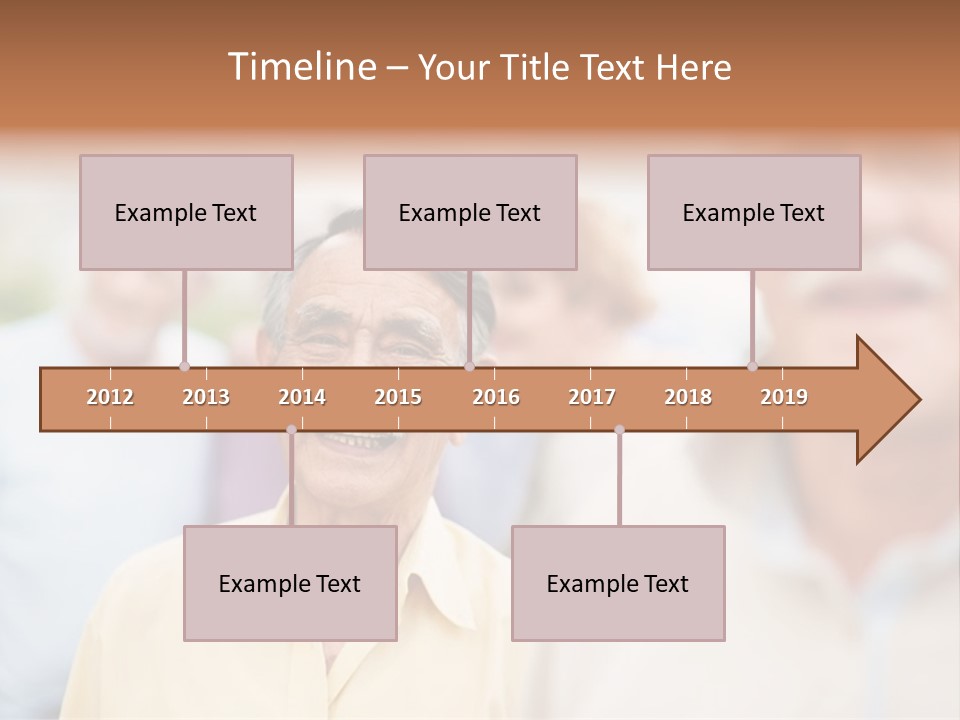 Timeline – Your Title Text Here

Example Text

Example Text

Example Text

2012 2013 2014 2015 2016 2017 2018 2019

Example Text

Example Text